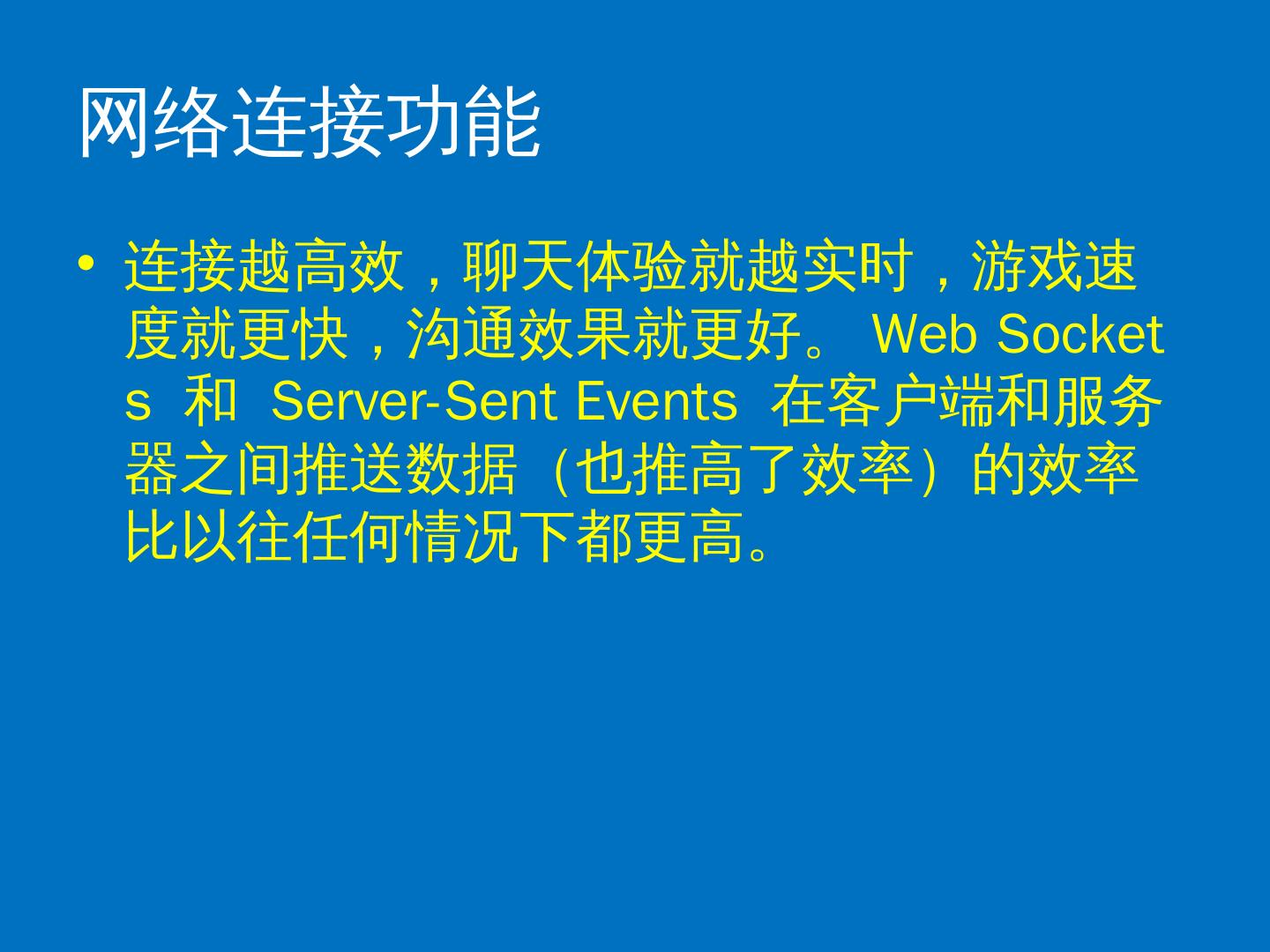 网络连接功能

• 连接越高效，聊天体验就越实时，游戏速度就更快，沟通效果就更好。 Web Sockets 和 Server-Sent Events 在客户端和服务器之间推送数据（也推高了效率）的效率比以往任何情况下都更高。